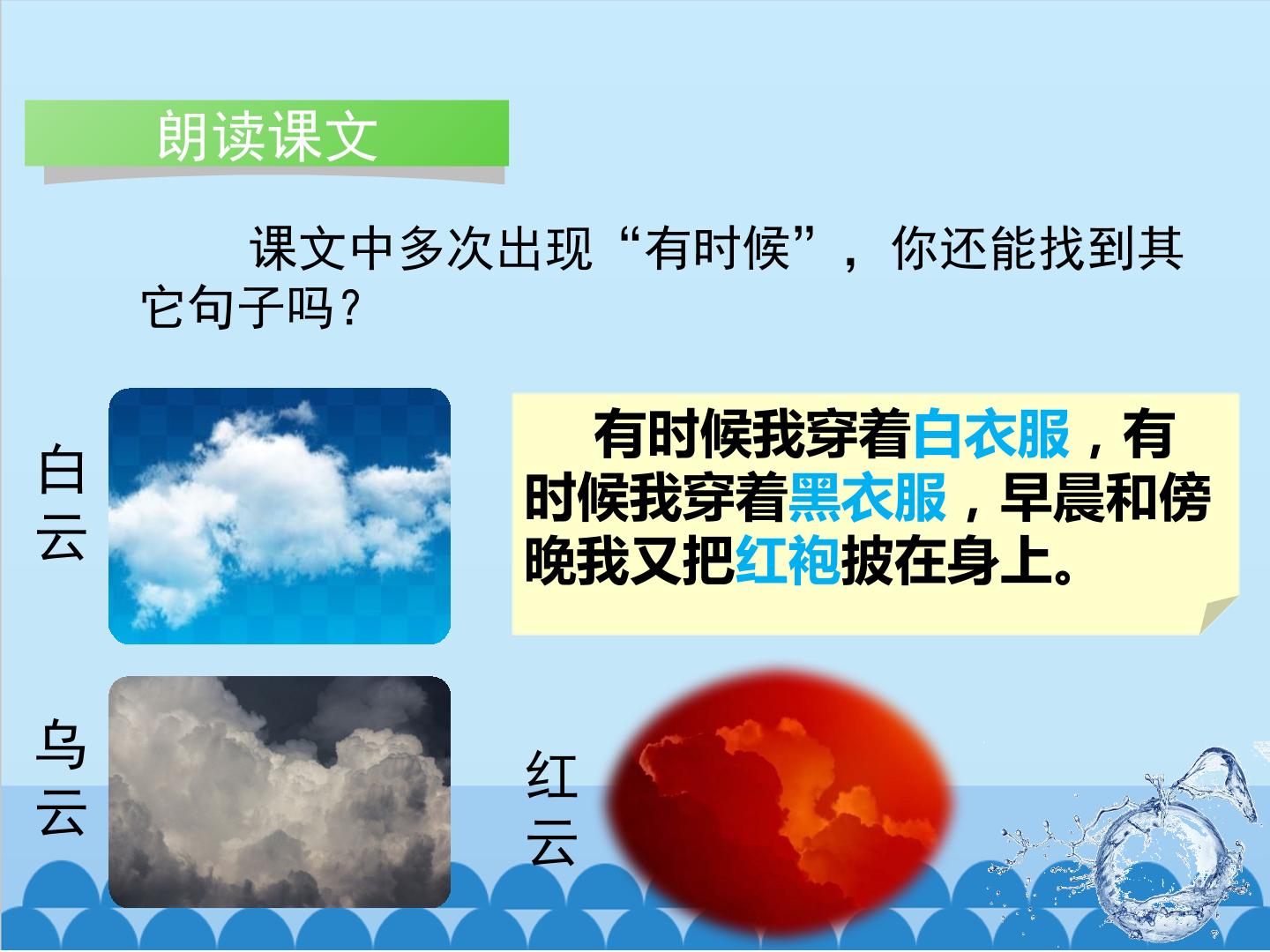 朗读课文

课文中多次出现“有时候”，你还能找到其它句子吗？

白云

有时候我穿着白衣服，有时候我穿着黑衣服，早晨和傍晚我又把红袍披在身上。

乌云

红云